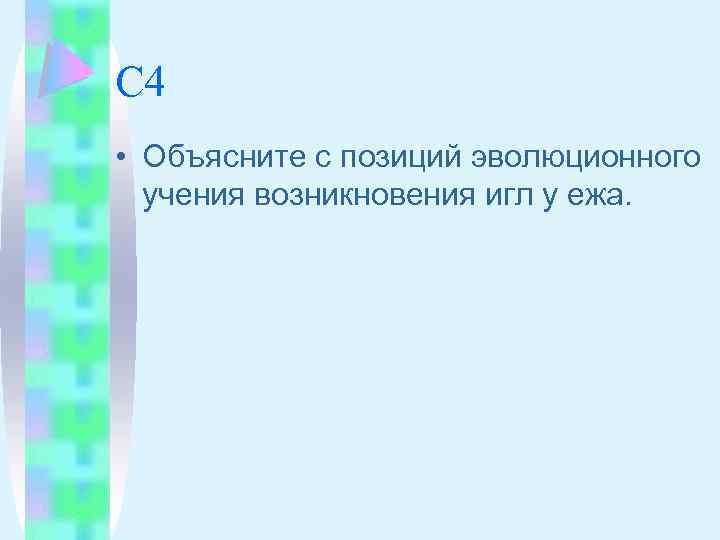 С4

• Объясните с позиций эволюционного учения возникновения игл у ежа.